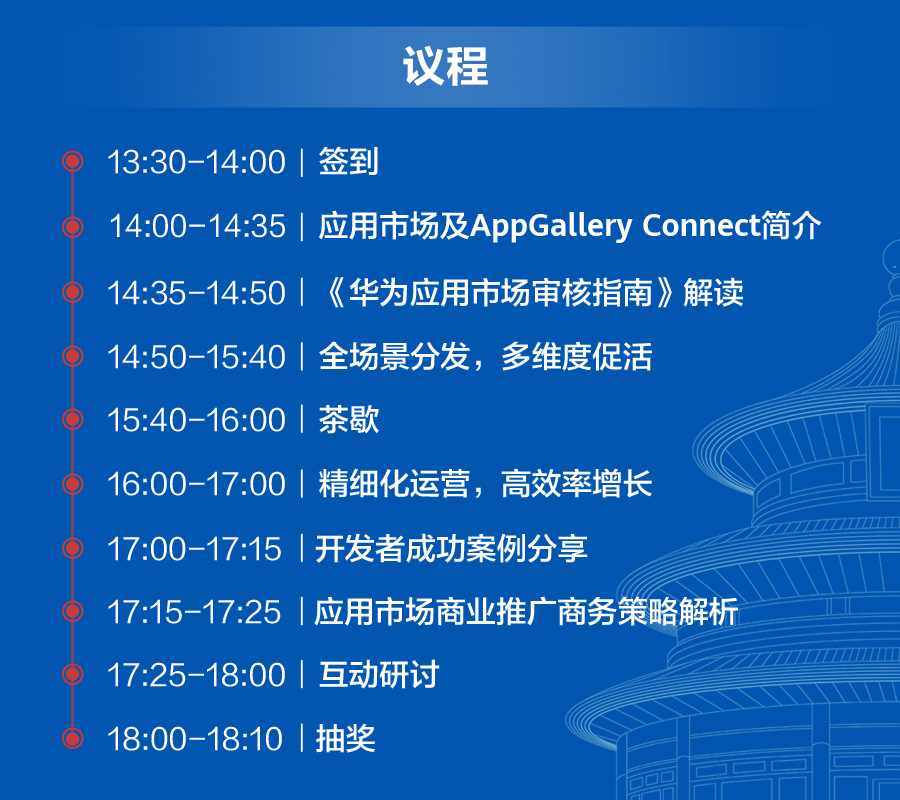 议程

13:30-14:00 | 签到

14:00-14:35 | 应用市场及AppGallery Connect简介

14:35-14:50 | 《华为应用市场审核指南》解读

14:50-15:40 | 全场景分发，多维度促活

15:40-16:00 | 茶歇

16:00-17:00 | 精细化运营，高效率增长

17:00-17:15 | 开发者成功案例分享

17:15-17:25 | 应用市场商业推广商务策略解析

17:25-18:00 | 互动研讨

18:00-18:10 | 抽奖